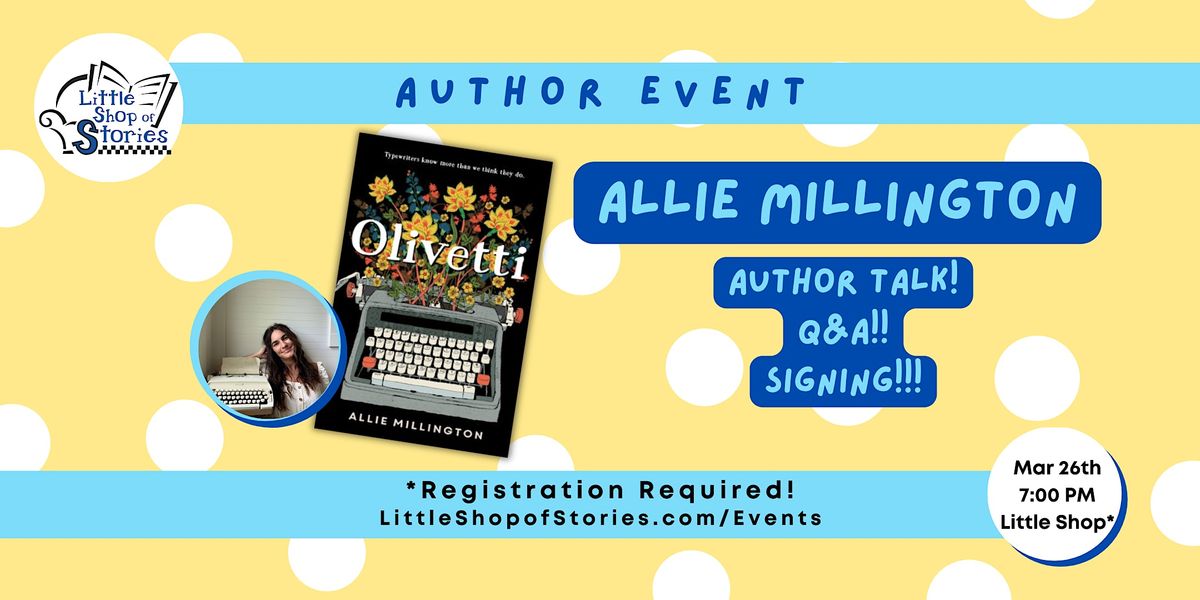 Little Shop of Stories

AUTHOR EVENT

Typewriters know more than we think they do.

Olivetti

ALLIE MILLINGTON

ALLIE MILLINGTON

AUTHOR TALK!
Q&A!!
SIGNING!!!

*Registration Required!
LittleShopofStories.com/Events

Mar 26th
7:00 PM
Little Shop*